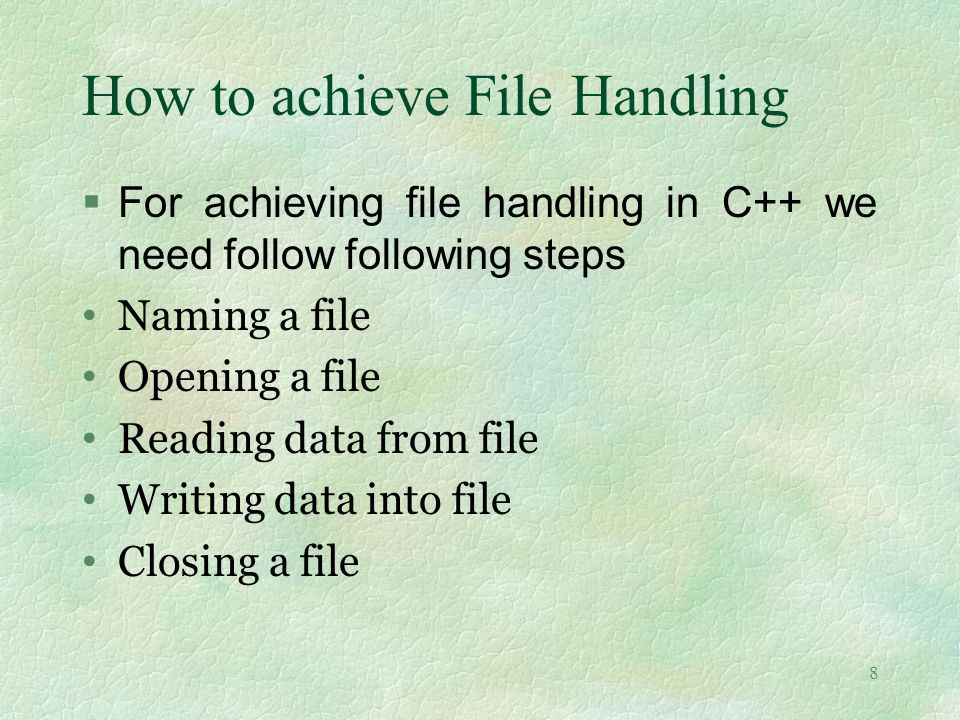 How to achieve File Handling

▪ For achieving file handling in C++ we need follow following steps

• Naming a file
• Opening a file
• Reading data from file
• Writing data into file
• Closing a file

8